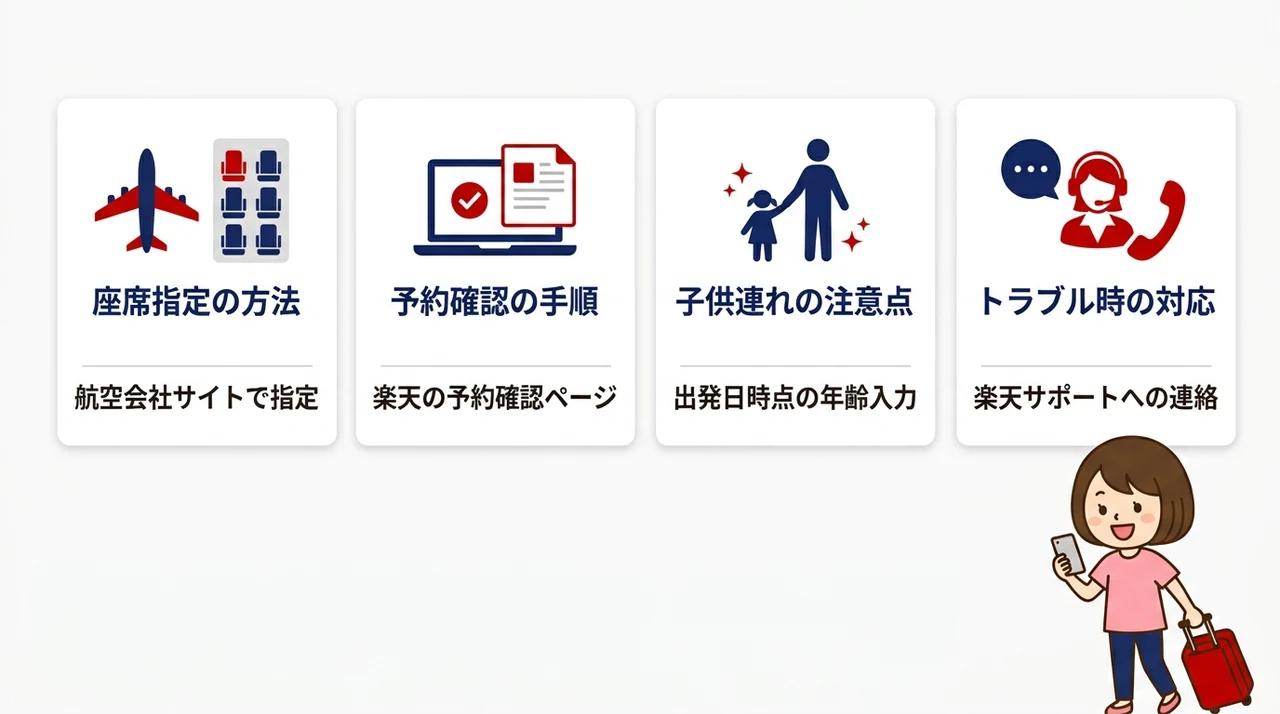 座席指定の方法

航空会社サイトで指定

予約確認の手順

楽天の予約確認ページ

子供連れの注意点

出発日時点の年齢入力

トラブル時の対応

楽天サポートへの連絡